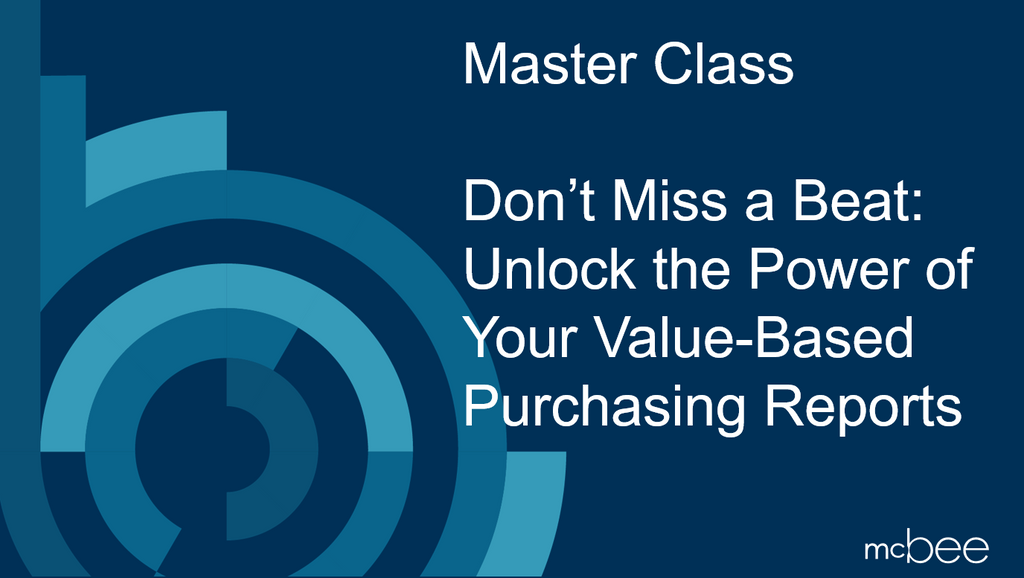 Master Class

Don’t Miss a Beat: Unlock the Power of Your Value-Based Purchasing Reports

mcbee